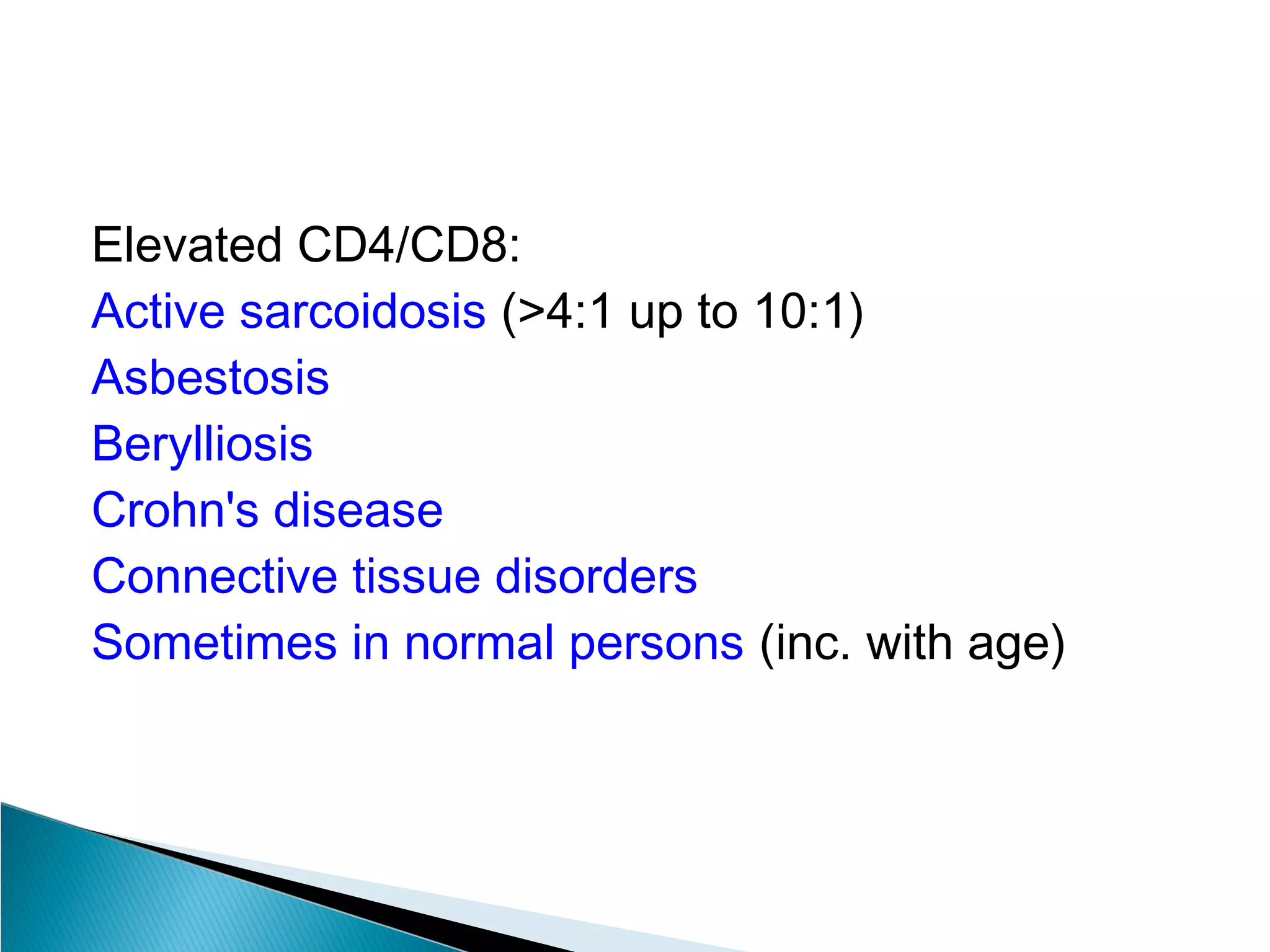 Elevated CD4/CD8:
Active sarcoidosis (>4:1 up to 10:1)
Asbestosis
Berylliosis
Crohn's disease
Connective tissue disorders
Sometimes in normal persons (inc. with age)